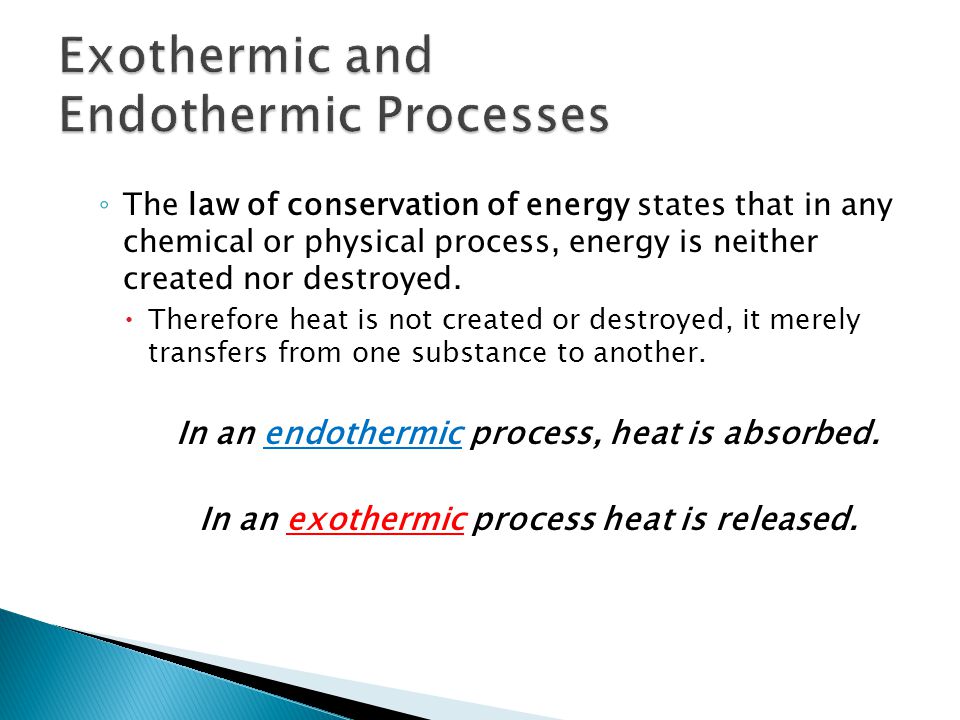 Exothermic and Endothermic Processes

◦ The law of conservation of energy states that in any chemical or physical process, energy is neither created nor destroyed.

• Therefore heat is not created or destroyed, it merely transfers from one substance to another.

In an endothermic process, heat is absorbed.

In an exothermic process heat is released.